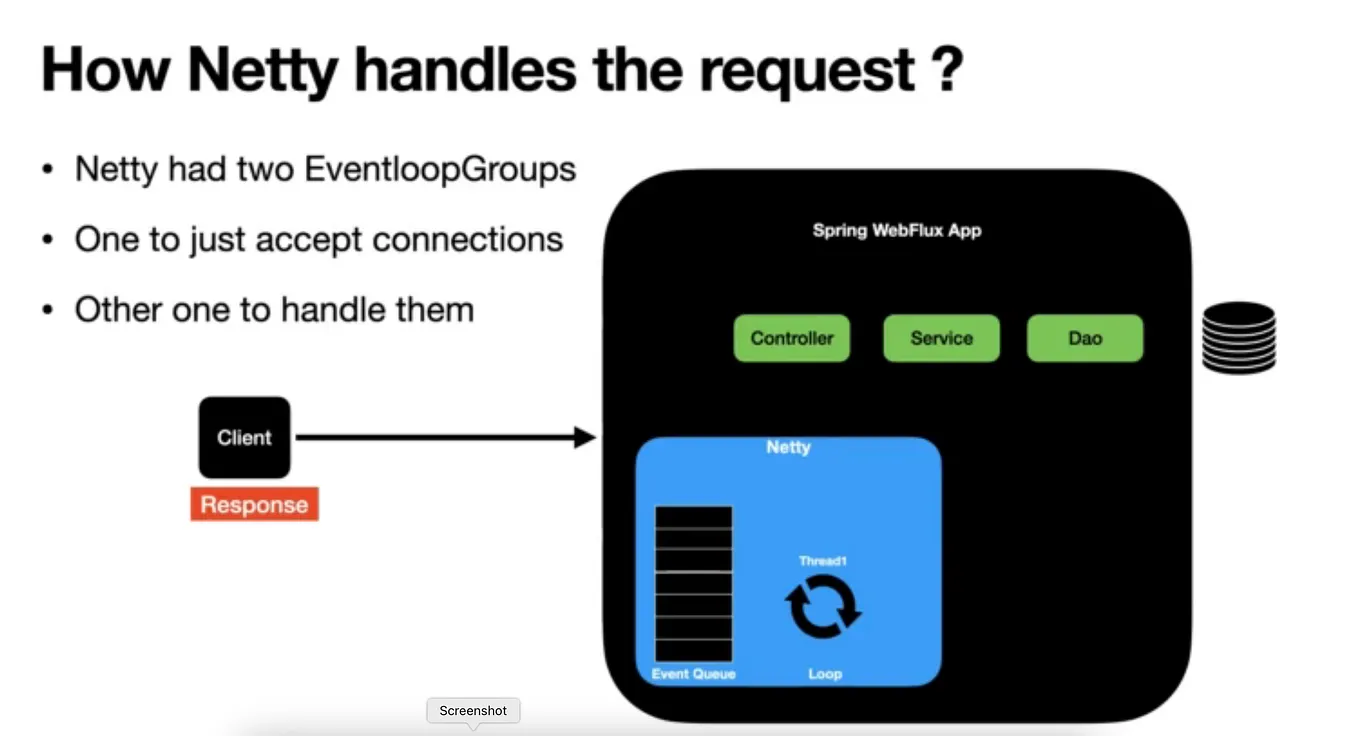 How Netty handles the request ?

• Netty had two EventloopGroups

• One to just accept connections

• Other one to handle them

Spring WebFlux App

Controller

Service

Dao

Client

Response

Netty

Thread1

Event Queue

Loop

Screenshot